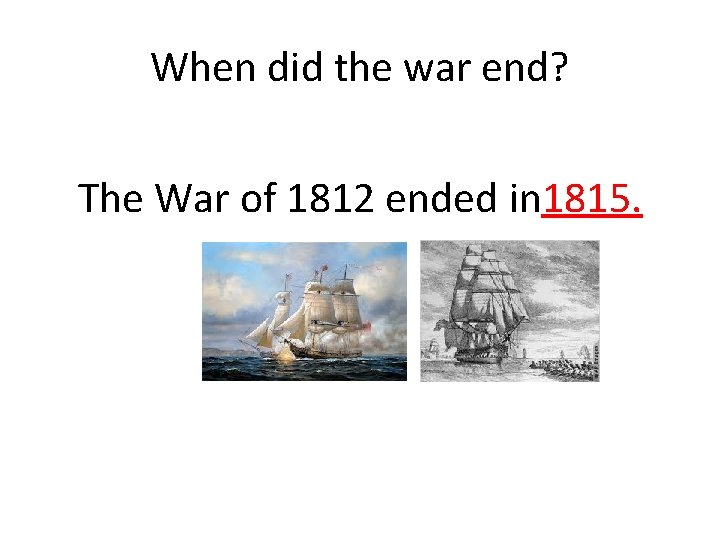 When did the war end?

The War of 1812 ended in1815.